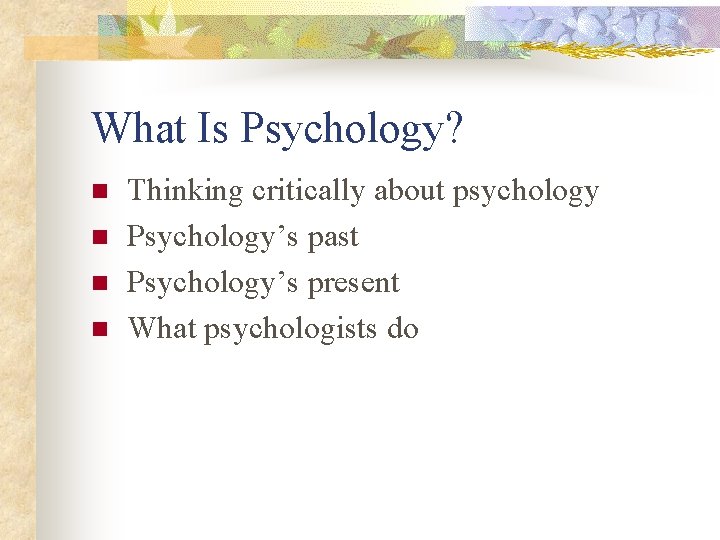 What Is Psychology?

- Thinking critically about psychology
- Psychology’s past
- Psychology’s present
- What psychologists do